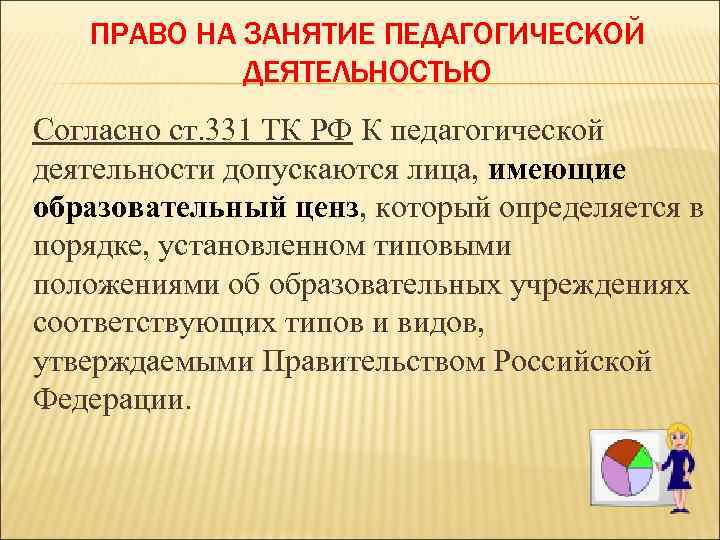 ПРАВО НА ЗАНЯТИЕ ПЕДАГОГИЧЕСКОЙ ДЕЯТЕЛЬНОСТЬЮ

Согласно ст.331 ТК РФ К педагогической деятельности допускаются лица, имеющие образовательный ценз, который определяется в порядке, установленном типовыми положениями об образовательных учреждениях соответствующих типов и видов, утверждаемыми Правительством Российской Федерации.